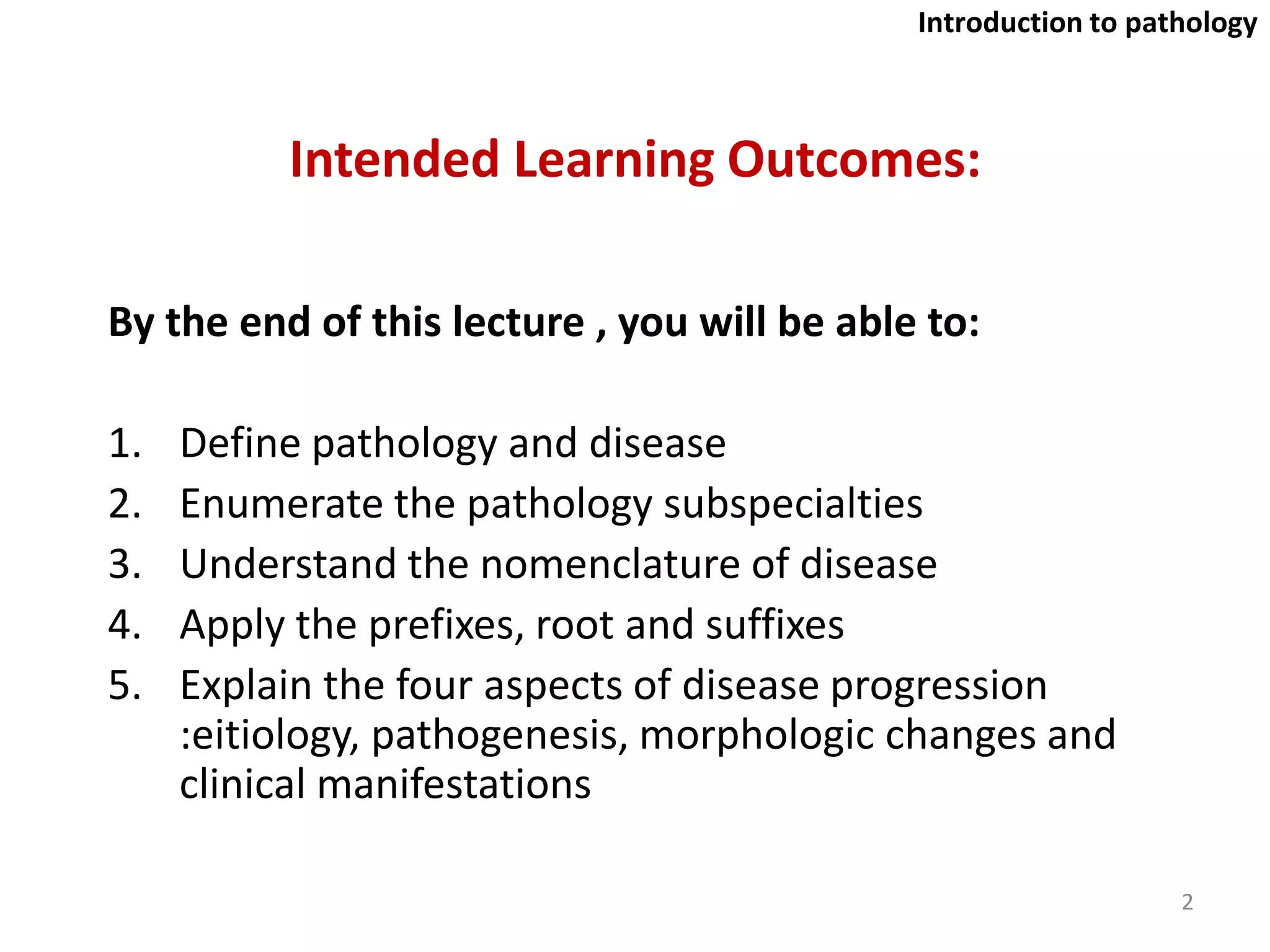 Introduction to pathology

Intended Learning Outcomes:

By the end of this lecture , you will be able to:

1. Define pathology and disease
2. Enumerate the pathology subspecialties
3. Understand the nomenclature of disease
4. Apply the prefixes, root and suffixes
5. Explain the four aspects of disease progression :eitiology, pathogenesis, morphologic changes and clinical manifestations

2